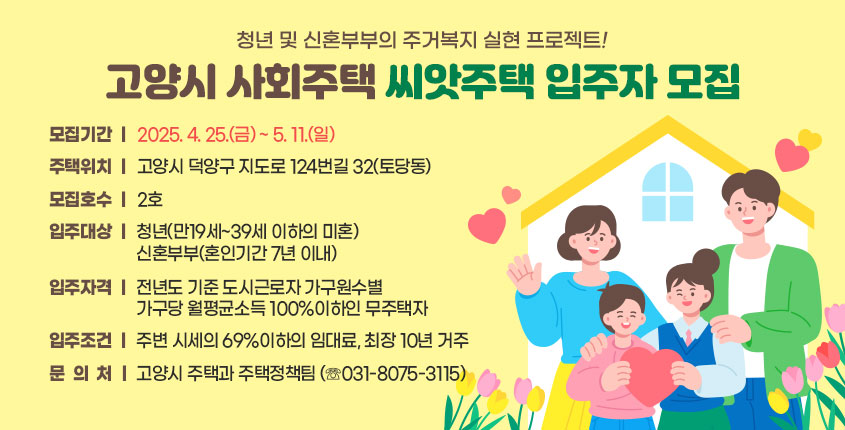 청년 및 신혼부부의 주거복지 실현 프로젝트!

고양시 사회주택 씨앗주택 입주자 모집

모집기간 | 2025. 4. 25.(금) ~ 5. 11.(일)

주택위치 | 고양시 덕양구 지도로 124번길 32(토당동)

모집호수 | 2호

입주대상 | 청년(만19세~39세 이하의 미혼)
신혼부부(혼인기간 7년 이내)

입주자격 | 전년도 기준 도시근로자 가구원수별
가구당 월평균소득 100%이하인 무주택자

입주조건 | 주변 시세의 69%이하의 임대료, 최장 10년 거주

문 의 처 | 고양시 주택과 주택정책팀 (☎031-8075-3115)